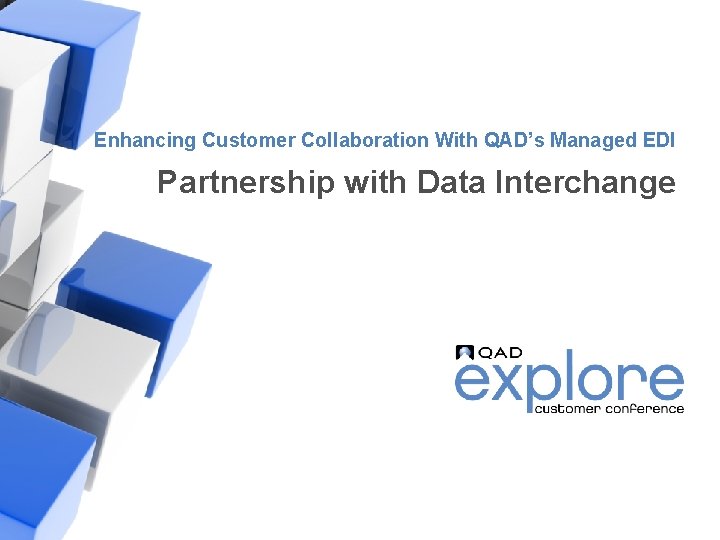 Enhancing Customer Collaboration With QAD's Managed EDI

Partnership with Data Interchange

QAD
explore
customer conference